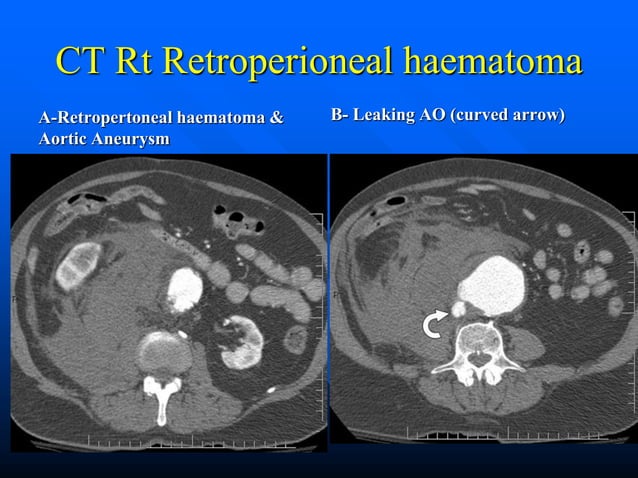 CT Rt Retroperioneal haematoma

A-Retropertoneal haematoma & Aortic Aneurysm

B- Leaking AO (curved arrow)